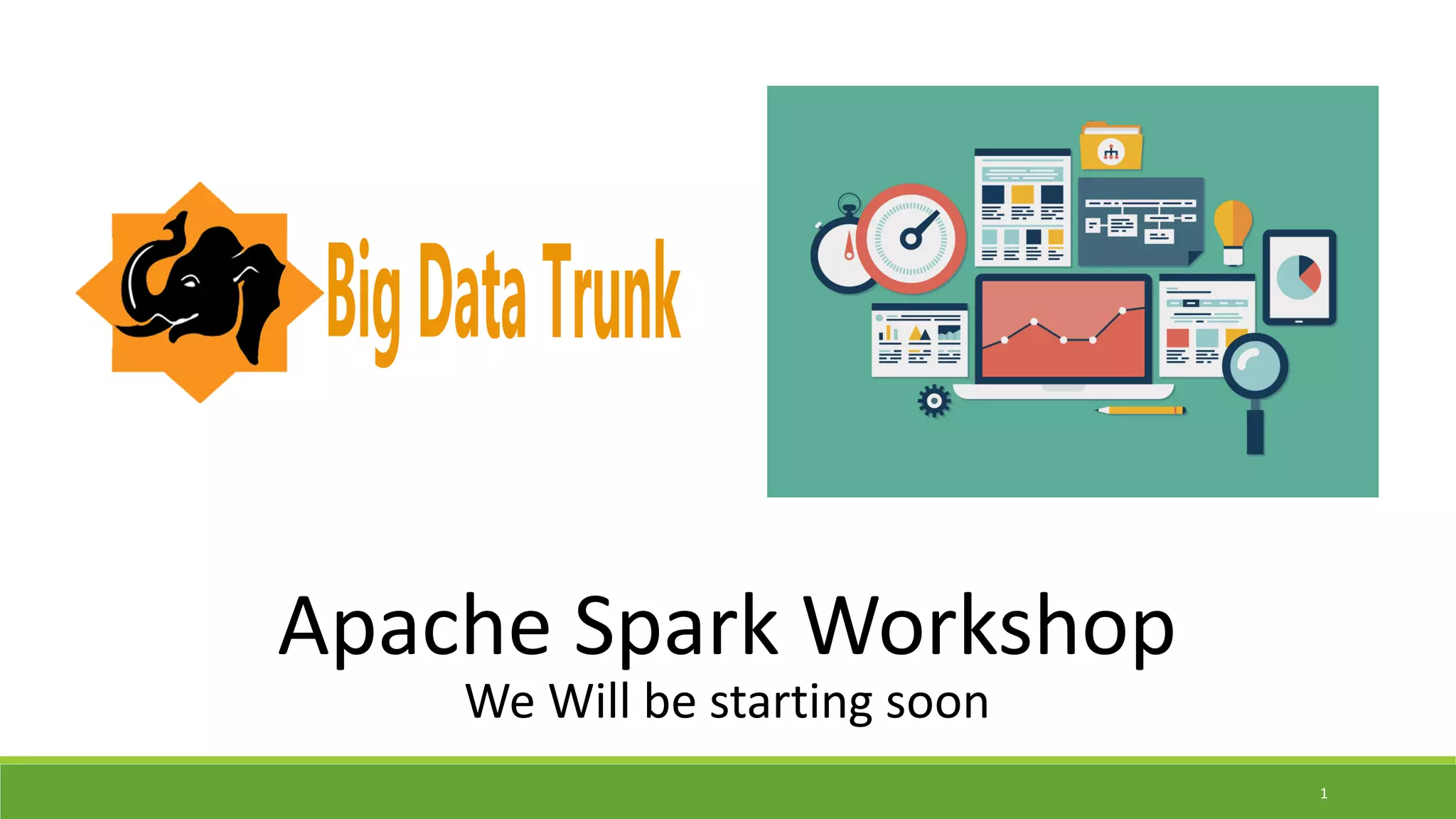 Big Data Trunk

Apache Spark Workshop

We Will be starting soon

1